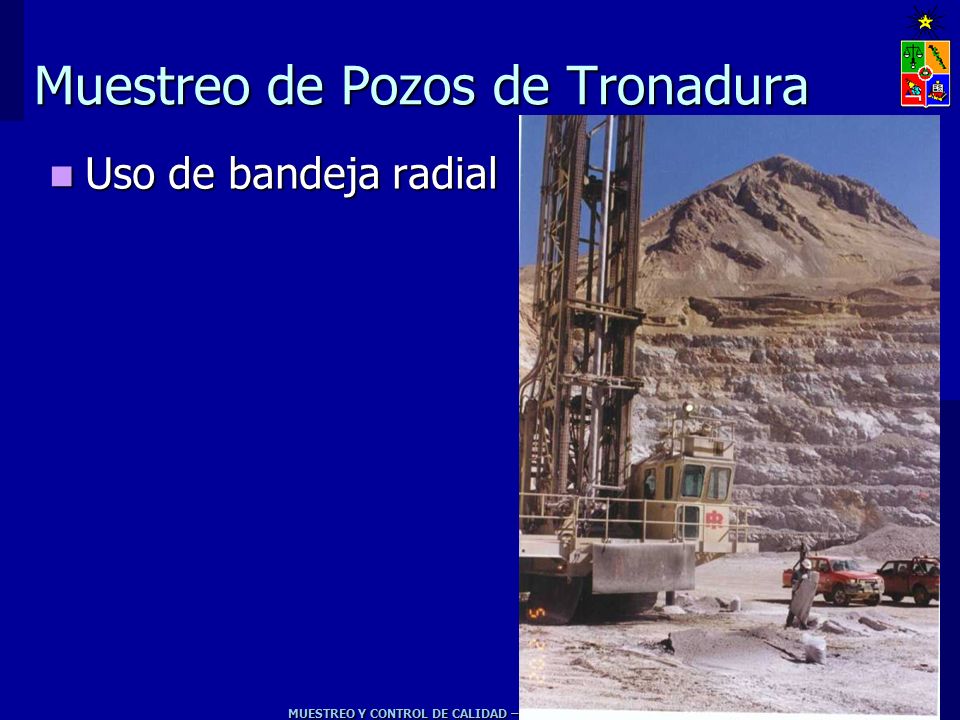 Muestreo de Pozos de Tronadura

Uso de bandeja radial

MUESTREO Y CONTROL DE CALIDAD –